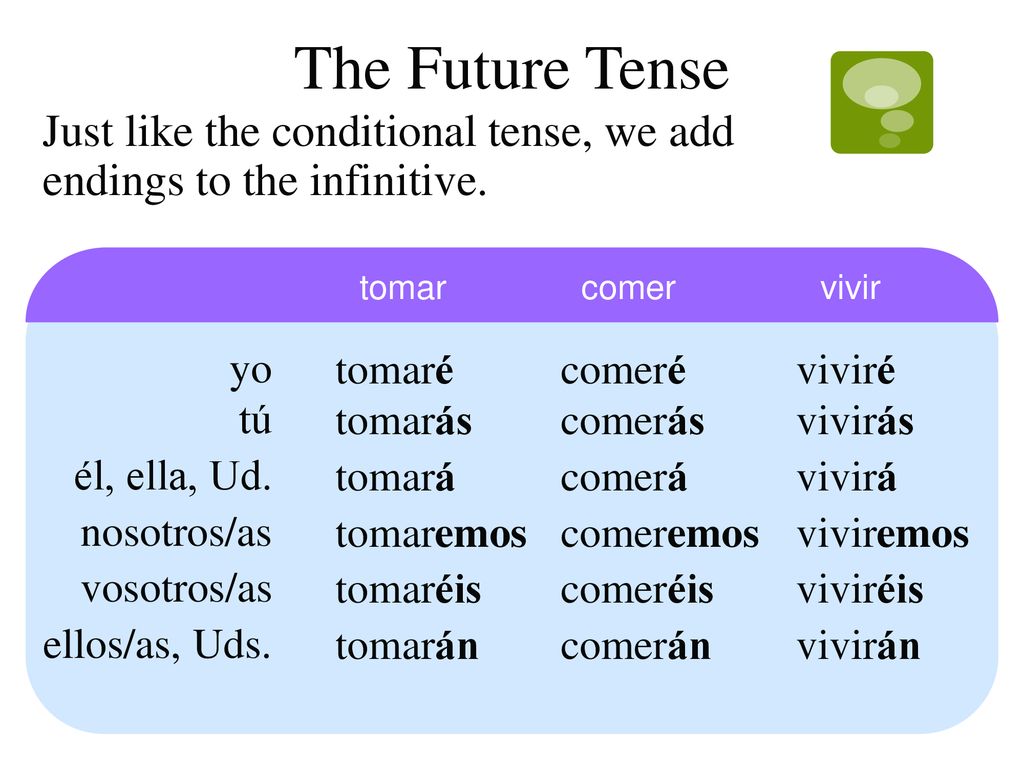 The Future Tense

Just like the conditional tense, we add endings to the infinitive.

| | tomar | comer | vivir |
|---|---|---|---|
| yo | tomaré | comeré | viviré |
| tú | tomarás | comerás | vivirás |
| él, ella, Ud. | tomará | comerá | vivirá |
| nosotros/as | tomaremos | comeremos | viviremos |
| vosotros/as | tomaréis | comeréis | viviréis |
| ellos/as, Uds. | tomarán | comerán | vivirán |